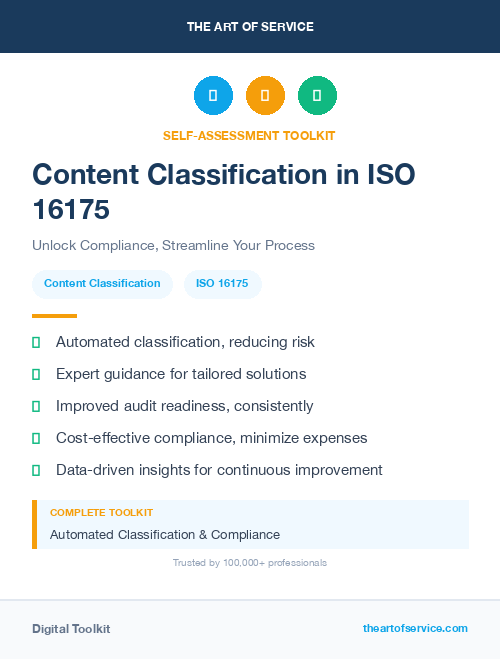 THE ART OF SERVICE

SELF-ASSESSMENT TOOLKIT

Content Classification in ISO 16175

Unlock Compliance, Streamline Your Process

Content Classification

ISO 16175

Automated classification, reducing risk

Expert guidance for tailored solutions

Improved audit readiness, consistently

Cost-effective compliance, minimize expenses

Data-driven insights for continuous improvement

COMPLETE TOOLKIT

Automated Classification & Compliance

Trusted by 100,000+ professionals

Digital Toolkit

theartofservice.com